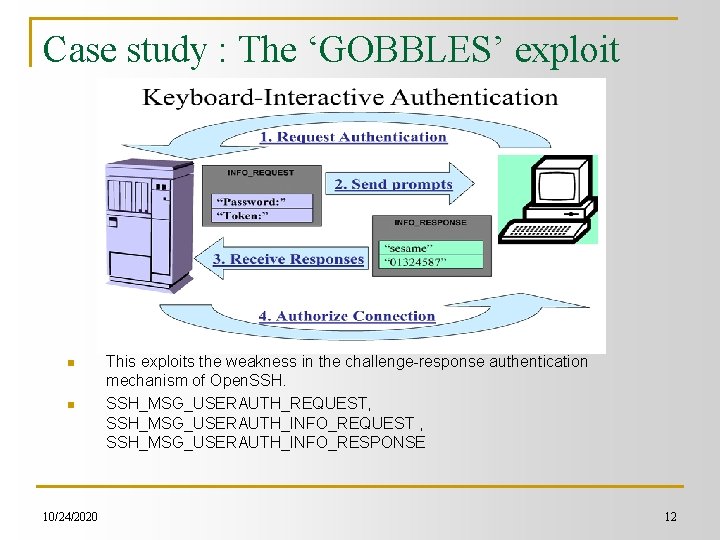 Case study : The 'GOBBLES' exploit

Keyboard-Interactive Authentication

1. Request Authentication

INFO_REQUEST

"Password:"
"Token:"

2. Send prompts

INFO_RESPONSE

"sesame"
"01324587"

3. Receive Responses

4. Authorize Connection

• This exploits the weakness in the challenge-response authentication mechanism of OpenSSH.
• SSH_MSG_USERAUTH_REQUEST, SSH_MSG_USERAUTH_INFO_REQUEST , SSH_MSG_USERAUTH_INFO_RESPONSE

10/24/2020

12